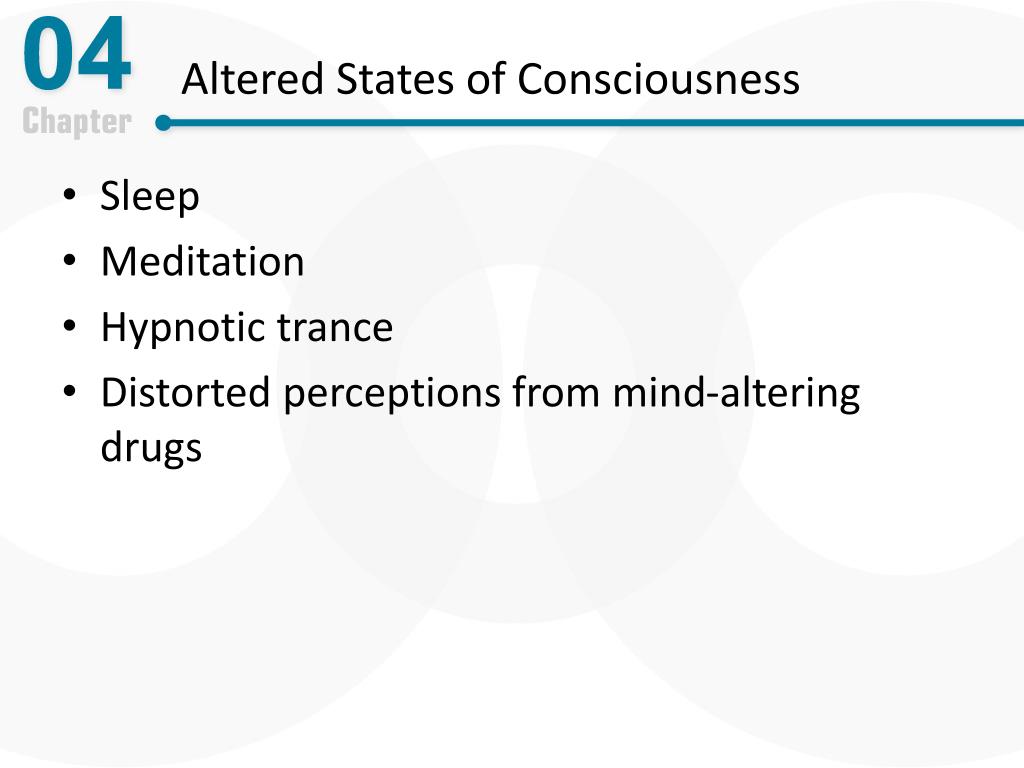 04
Chapter

Altered States of Consciousness

• Sleep
• Meditation
• Hypnotic trance
• Distorted perceptions from mind-altering drugs